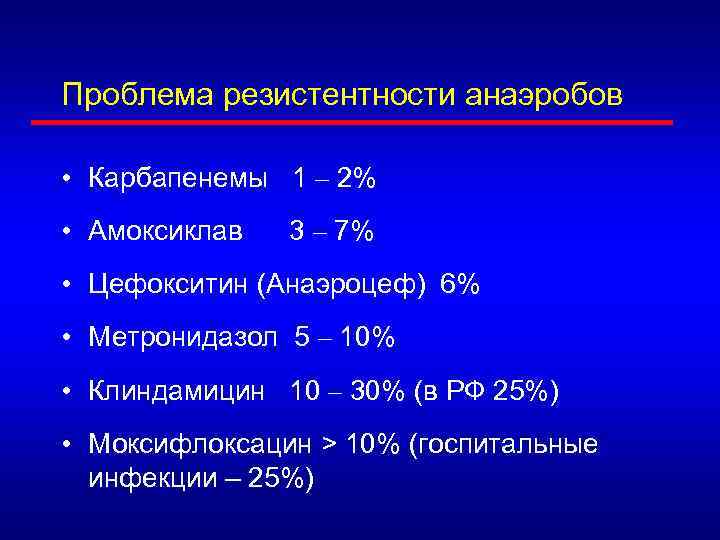 Проблема резистентности анаэробов

• Карбапенемы 1 – 2%
• Амоксиклав 3 – 7%
• Цефокситин (Анаэроцеф) 6%
• Метронидазол 5 – 10%
• Клиндамицин 10 – 30% (в РФ 25%)
• Моксифлоксацин > 10% (госпитальные инфекции – 25%)